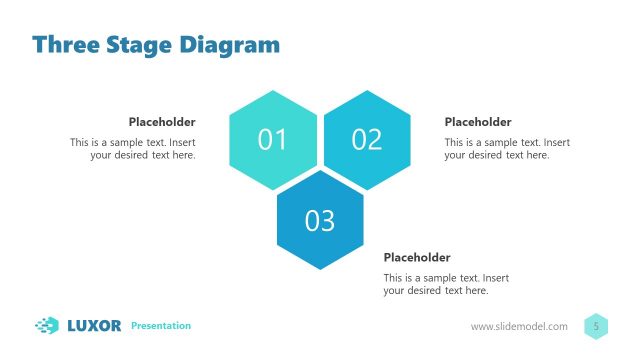 Three Stage Diagram

Placeholder

This is a sample text. Insert your desired text here.

01

02

Placeholder

This is a sample text. Insert your desired text here.

03

Placeholder

This is a sample text. Insert your desired text here.

LUXOR Presentation

www.slidemodel.com

5